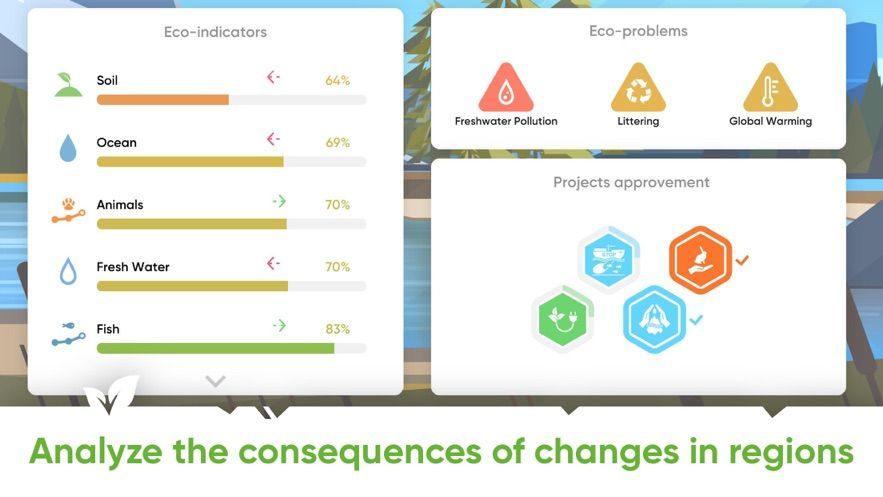 Eco-indicators

Soil 64%

Ocean 69%

Animals 70%

Fresh Water 70%

Fish 83%

Eco-problems

Freshwater Pollution

Littering

Global Warming

Projects approvement

STOP

Analyze the consequences of changes in regions